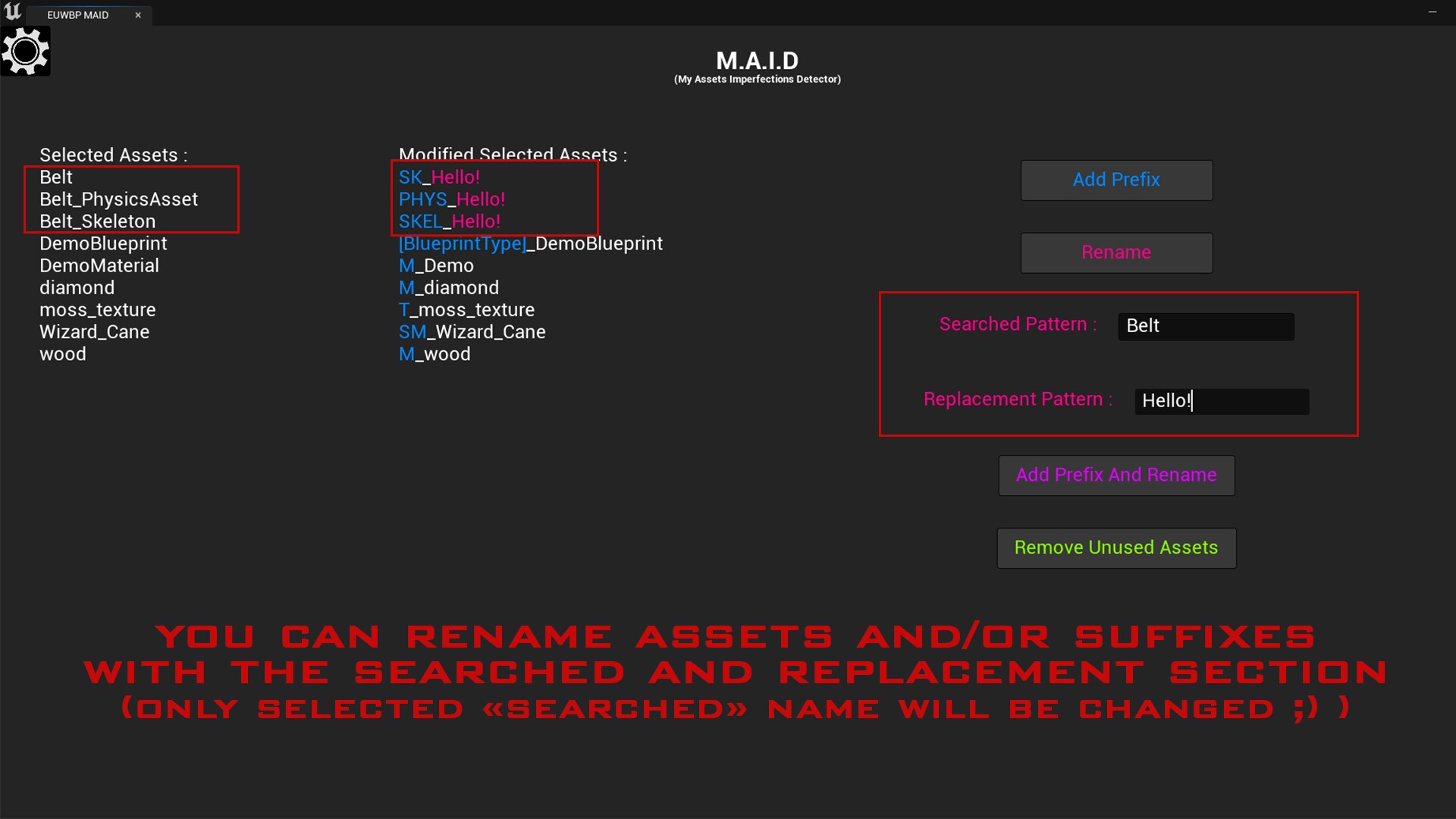 EUWBP MAID ×

M.A.I.D
(My Assets Imperfections Detector)

Selected Assets :
Belt
Belt_PhysicsAsset
Belt_Skeleton
DemoBlueprint
DemoMaterial
diamond
moss_texture
Wizard_Cane
wood

Modified Selected Assets :
SK_Hello!
PHYS_Hello!
SKEL_Hello!
[BlueprintType]_DemoBlueprint
M_Demo
M_diamond
T_moss_texture
SM_Wizard_Cane
M_wood

Add Prefix

Rename

Searched Pattern : Belt

Replacement Pattern : Hello!

Add Prefix And Rename

Remove Unused Assets

YOU CAN RENAME ASSETS AND/OR SUFFIXES WITH THE SEARCHED AND REPLACEMENT SECTION
(ONLY SELECTED «SEARCHED» NAME WILL BE CHANGED ;) )